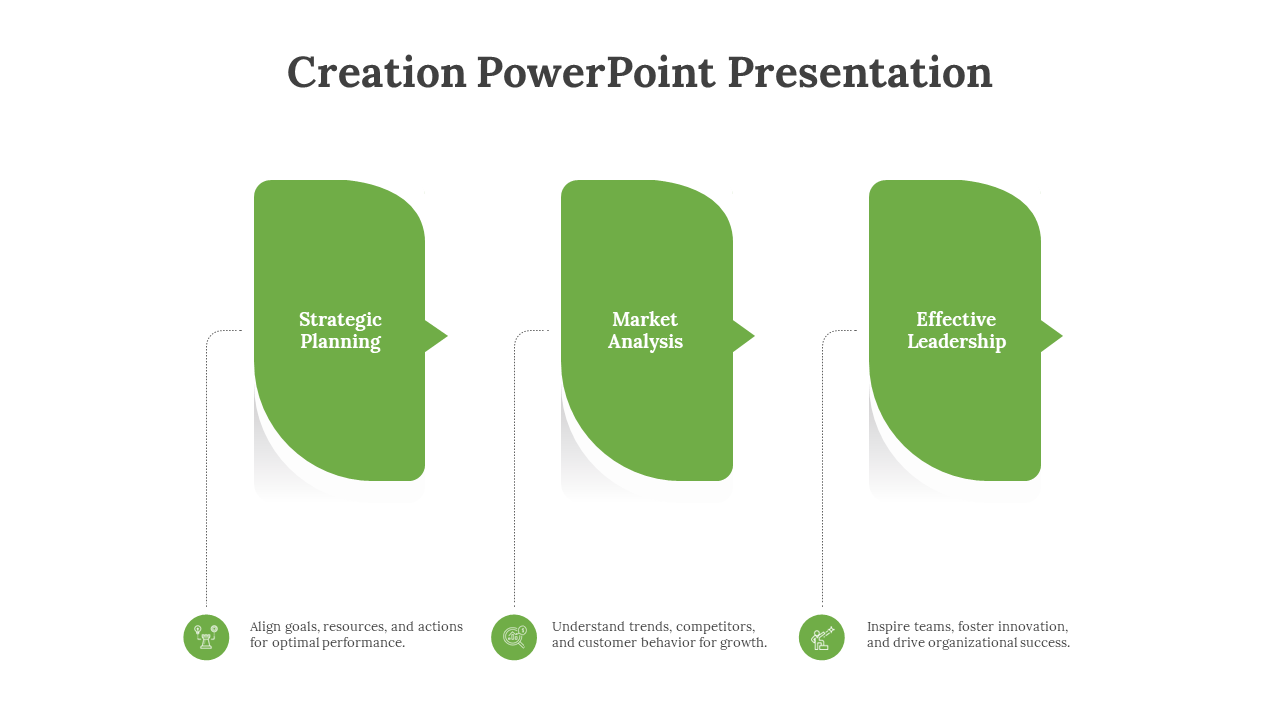 Creation PowerPoint Presentation

Strategic Planning

Market Analysis

Effective Leadership

Align goals, resources, and actions for optimal performance.

Understand trends, competitors, and customer behavior for growth.

Inspire teams, foster innovation, and drive organizational success.